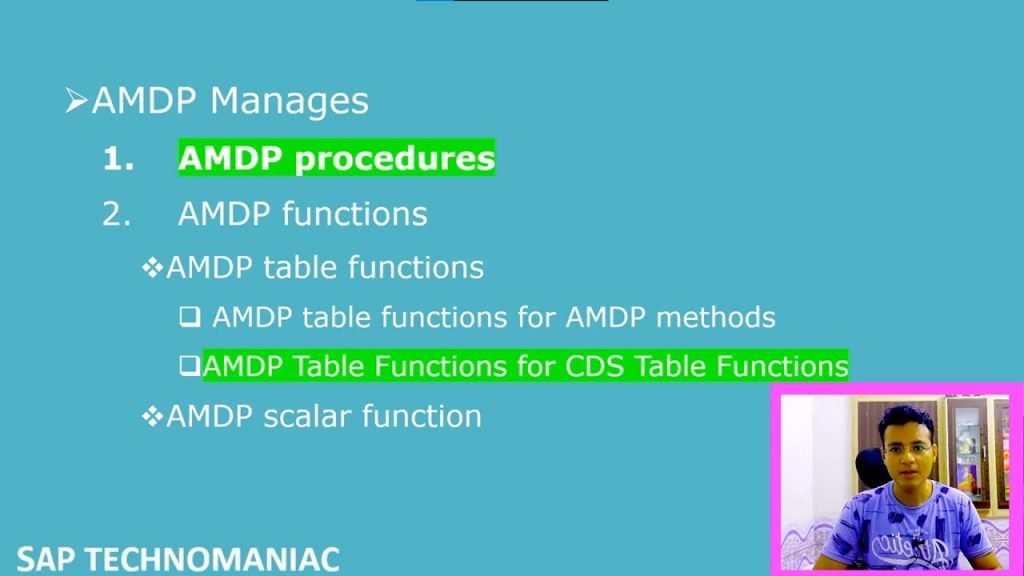 ➢AMDP Manages

1. AMDP procedures

2. AMDP functions

❖AMDP table functions

☐ AMDP table functions for AMDP methods

☐AMDP Table Functions for CDS Table Functions

❖AMDP scalar function

SAP TECHNOMANIAC